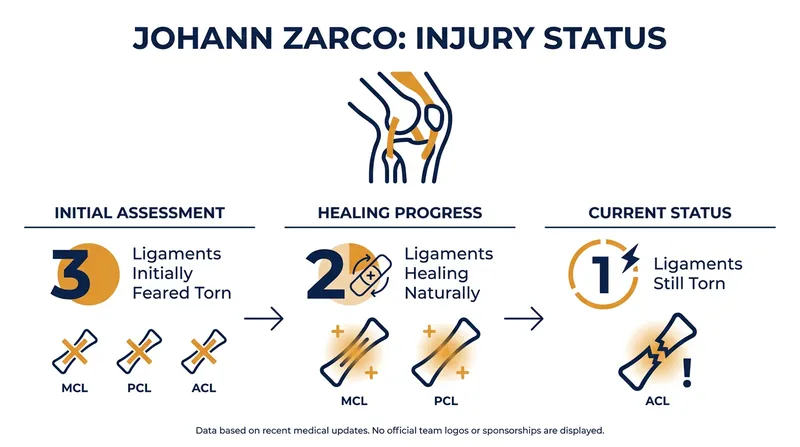 JOHANN ZARCO: INJURY STATUS

INITIAL ASSESSMENT

3 Ligaments Initially Feared Torn

MCL PCL ACL

HEALING PROGRESS

2 Ligaments Healing Naturally

MCL PCL

CURRENT STATUS

1 Ligaments Still Torn

ACL

Data based on recent medical updates. No official team logos or sponsorships are displayed.